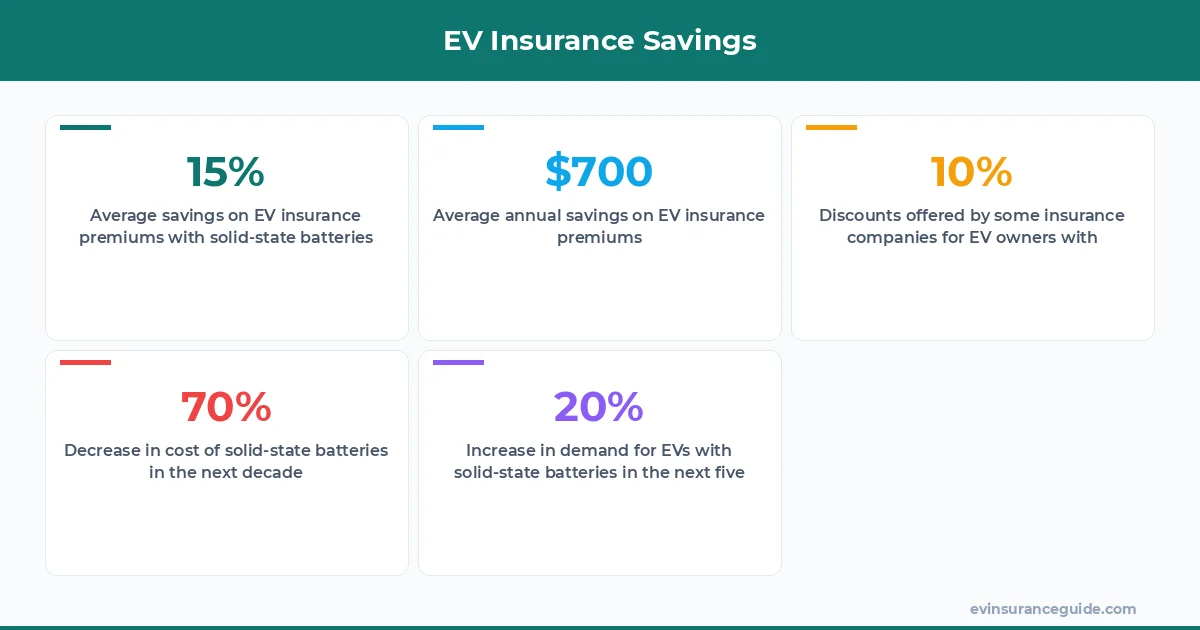 EV Insurance Savings

15%
Average savings on EV insurance premiums with solid-state batteries

$700
Average annual savings on EV insurance premiums

10%
Discounts offered by some insurance companies for EV owners with

70%
Decrease in cost of solid-state batteries in the next decade

20%
Increase in demand for EVs with solid-state batteries in the next five

evinsuranceguide.com